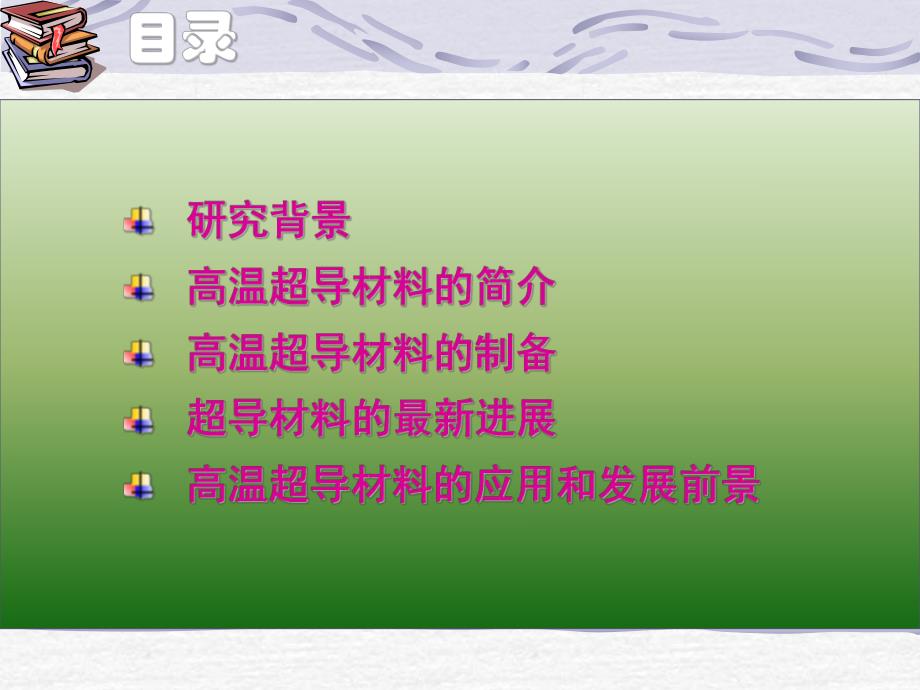 目录

研究背景

高温超导材料的简介

高温超导材料的制备

超导材料的最新进展

高温超导材料的应用和发展前景